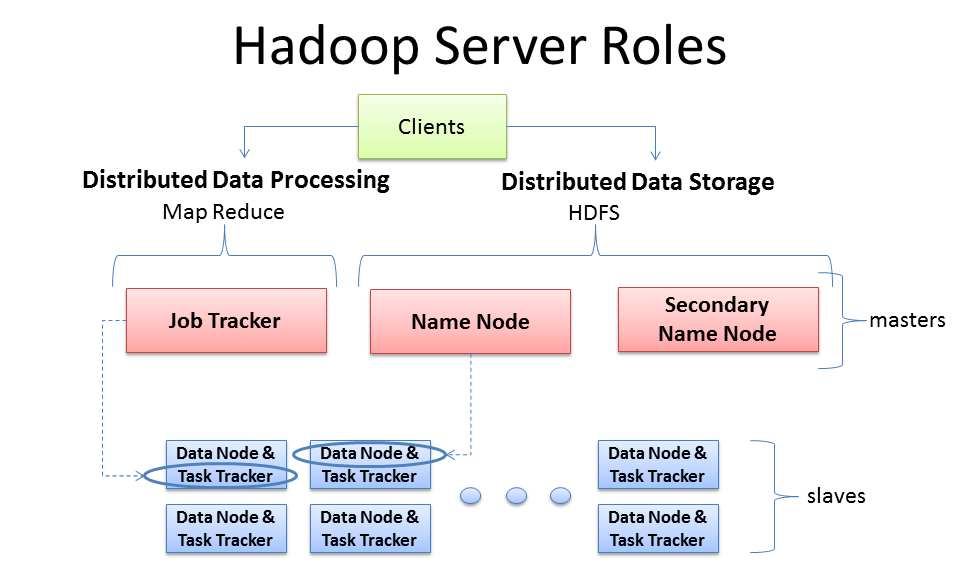 Hadoop Server Roles

Clients

Distributed Data Processing
Map Reduce

Distributed Data Storage
HDFS

Job Tracker

Name Node

Secondary Name Node

masters

Data Node & Task Tracker

Data Node & Task Tracker

Data Node & Task Tracker

Data Node & Task Tracker

Data Node & Task Tracker

Data Node & Task Tracker

slaves